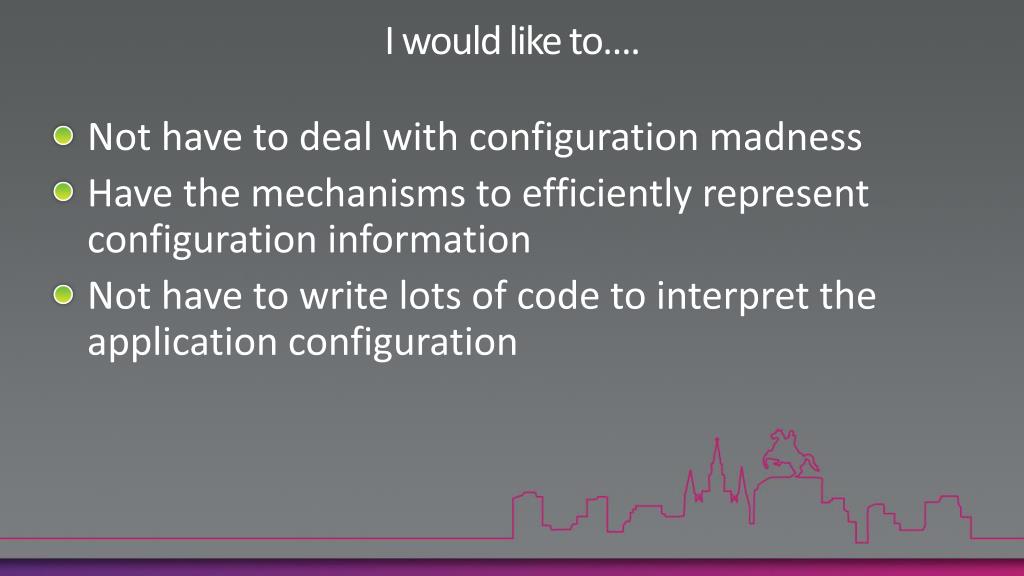 I would like to….

Not have to deal with configuration madness

Have the mechanisms to efficiently represent configuration information

Not have to write lots of code to interpret the application configuration